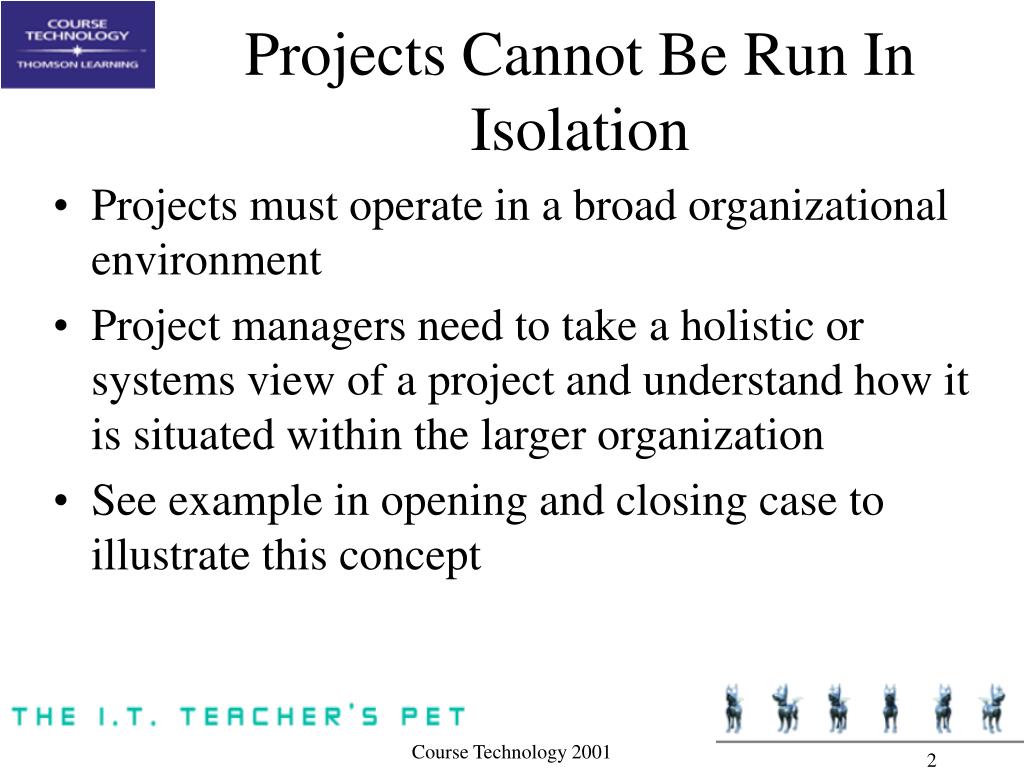 COURSE TECHNOLOGY
THOMSON LEARNING

Projects Cannot Be Run In Isolation

• Projects must operate in a broad organizational environment
• Project managers need to take a holistic or systems view of a project and understand how it is situated within the larger organization
• See example in opening and closing case to illustrate this concept

THE I.T. TEACHER'S PET

Course Technology 2001

2